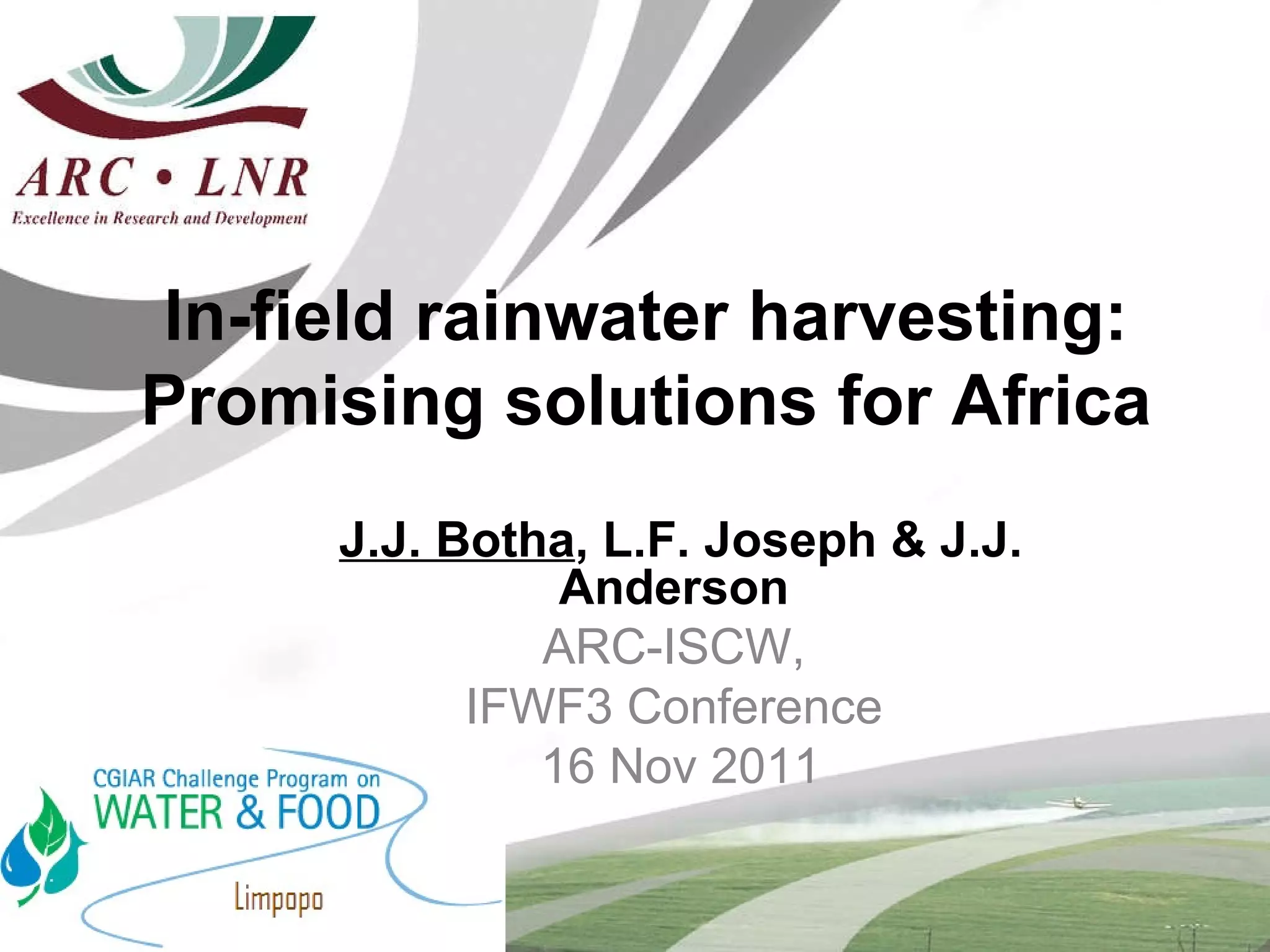 ARC • LNR
Excellence in Research and Development

In-field rainwater harvesting: Promising solutions for Africa

J.J. Botha, L.F. Joseph & J.J. Anderson
ARC-ISCW,
IFWF3 Conference
16 Nov 2011

CGIAR Challenge Program on
WATER & FOOD
Limpopo